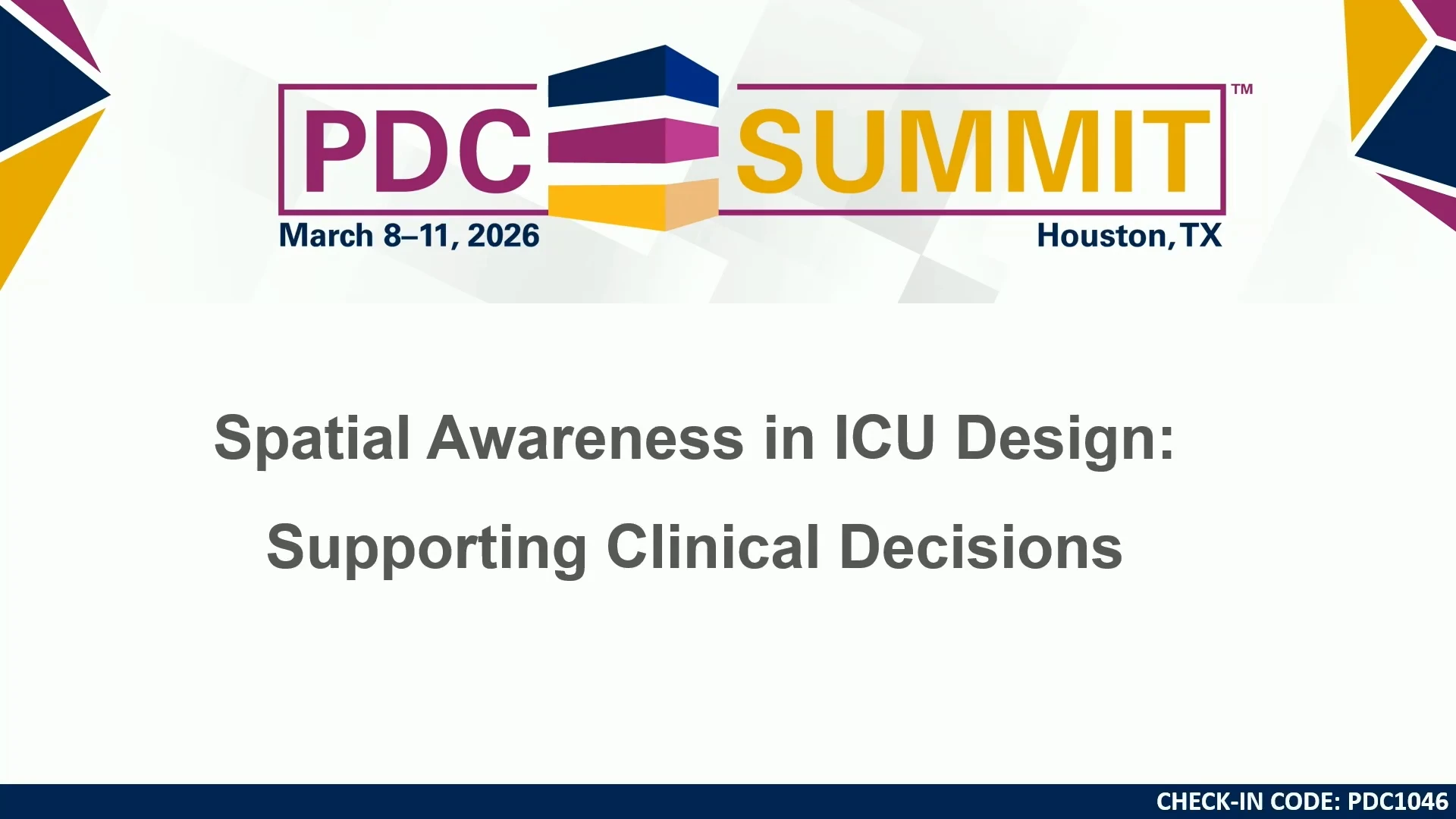 PDC SUMMIT™
March 8–11, 2026
Houston, TX

Spatial Awareness in ICU Design: Supporting Clinical Decisions

CHECK-IN CODE: PDC1046